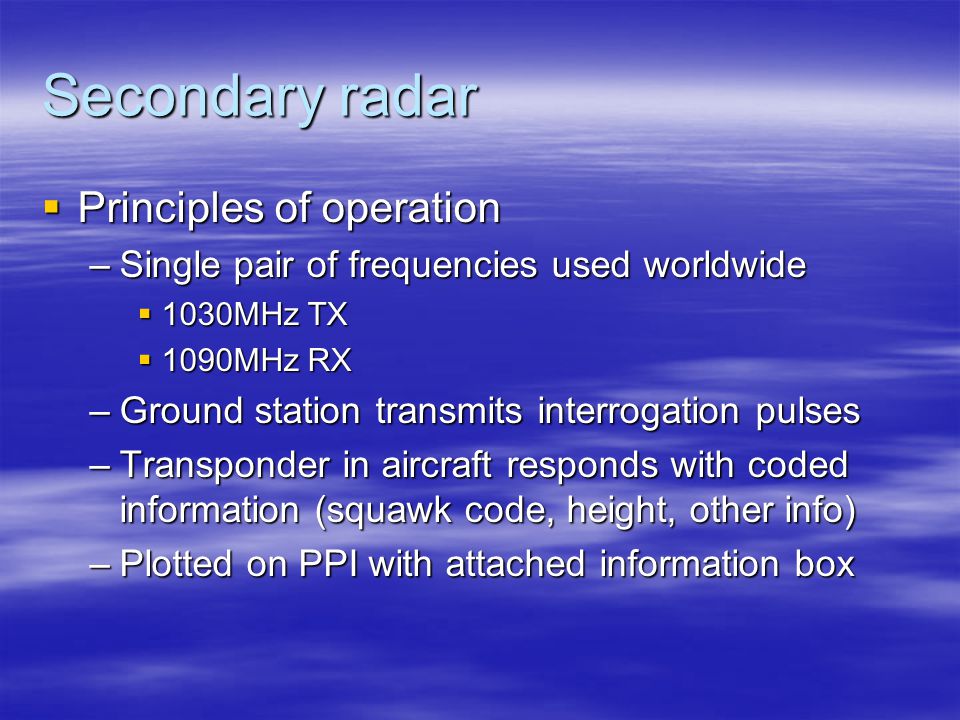 Secondary radar

▪ Principles of operation
– Single pair of frequencies used worldwide
▪ 1030MHz TX
▪ 1090MHz RX
– Ground station transmits interrogation pulses
– Transponder in aircraft responds with coded information (squawk code, height, other info)
– Plotted on PPI with attached information box